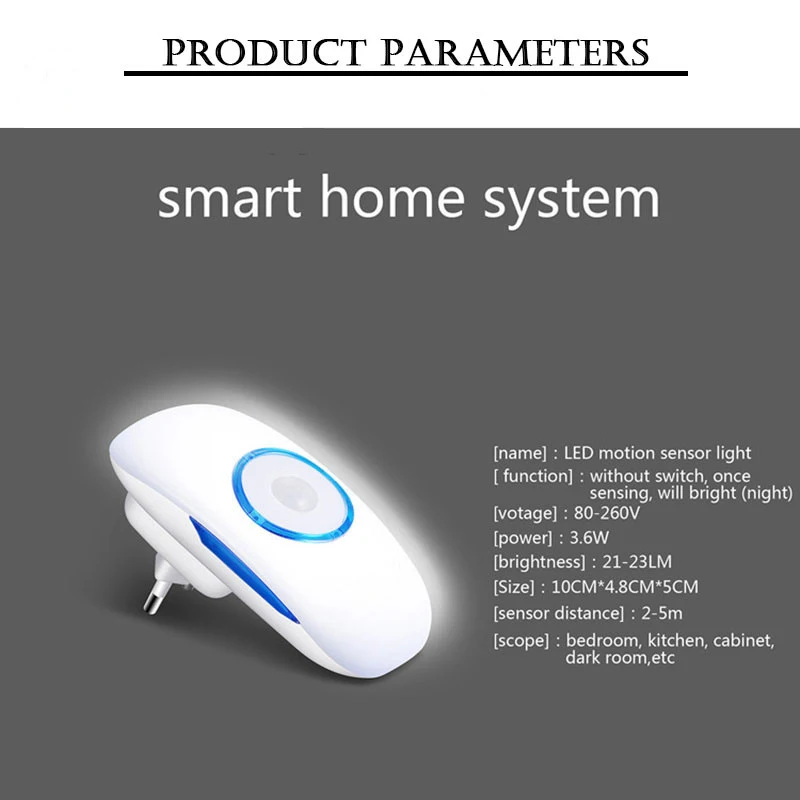 PRODUCT PARAMETERS

smart home system

[name] : LED motion sensor light
[ function] : without switch, once sensing, will bright (night)
[votage] : 80-260V
[power] : 3.6W
[brightness] : 21-23LM
[Size] : 10CM*4.8CM*5CM
[sensor distance] : 2-5m
[scope] : bedroom, kitchen, cabinet, dark room,etc